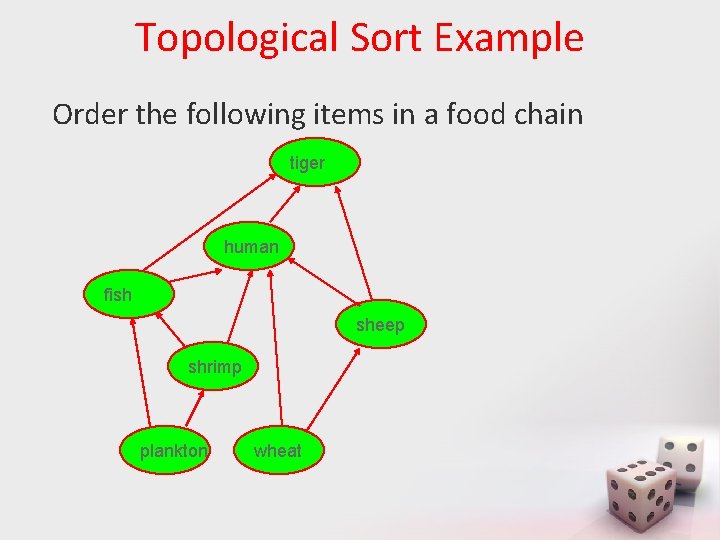 Topological Sort Example

Order the following items in a food chain

tiger

human

fish

sheep

shrimp

plankton

wheat